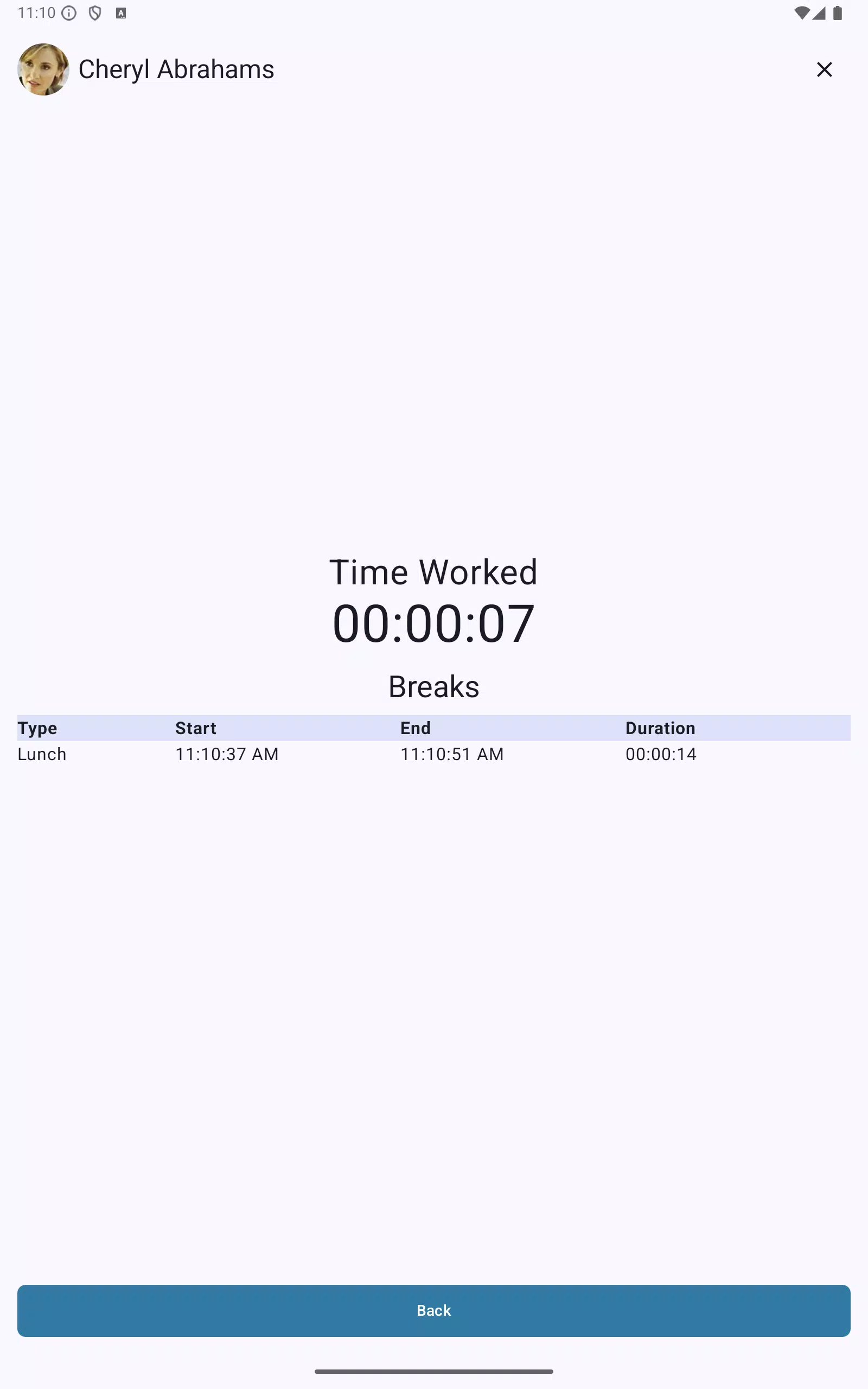 11:10

Cheryl Abrahams

Time Worked
00:00:07

Breaks

| Type | Start | End | Duration |
|---|---|---|---|
| Lunch | 11:10:37 AM | 11:10:51 AM | 00:00:14 |

Back